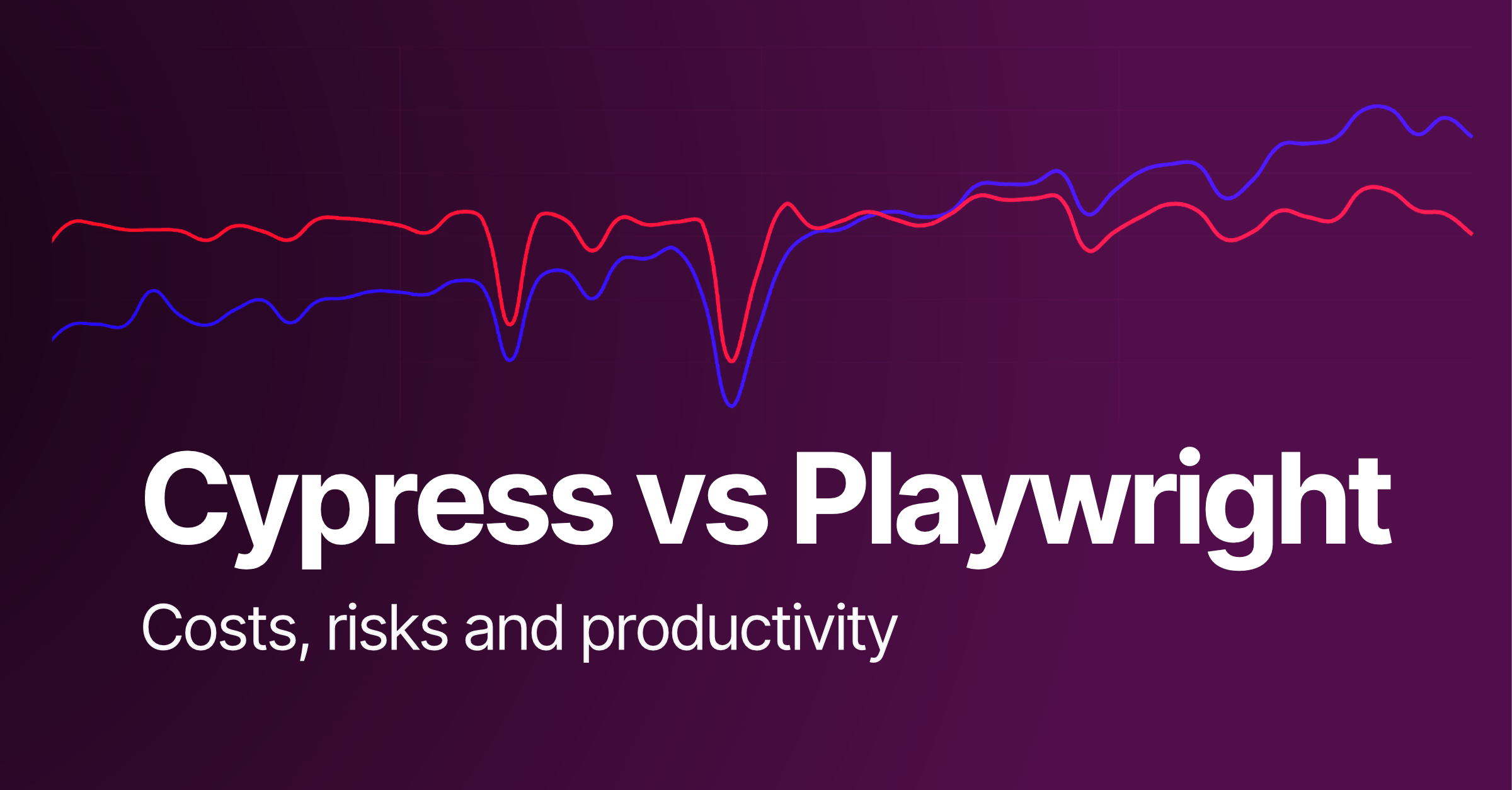 Cypress vs Playwright

Costs, risks and productivity